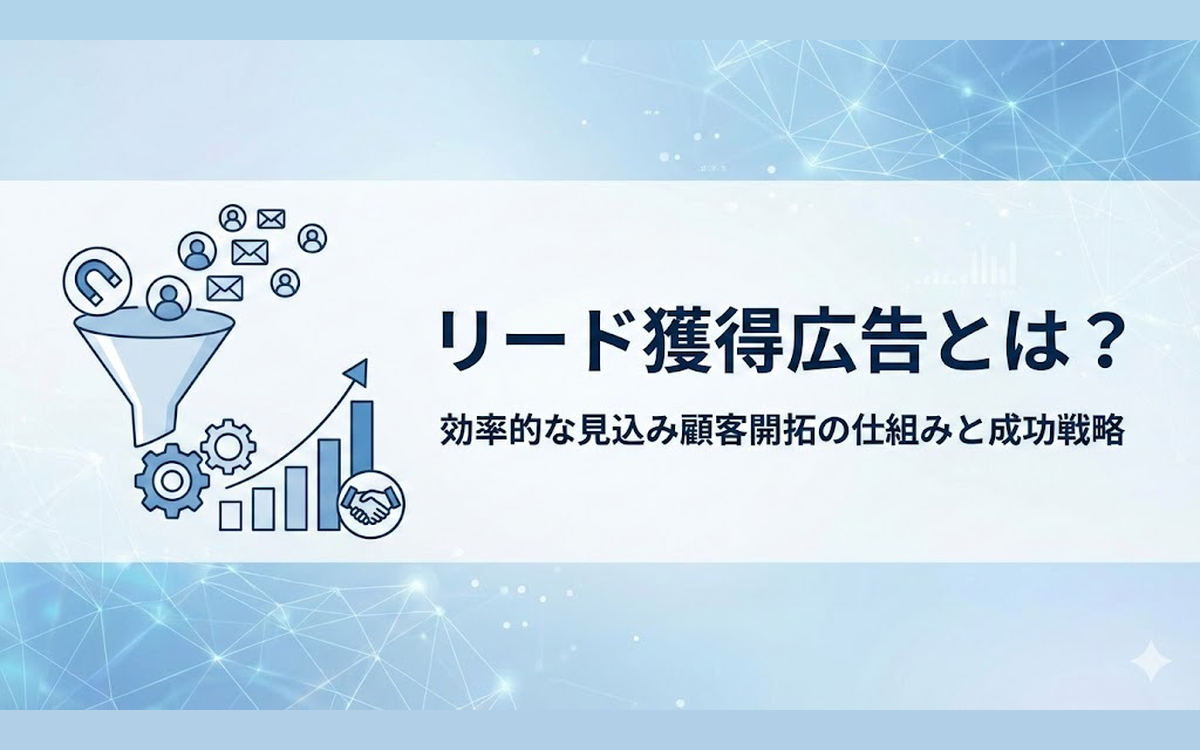 リード獲得広告とは？

効率的な見込み顧客開拓の仕組みと成功戦略